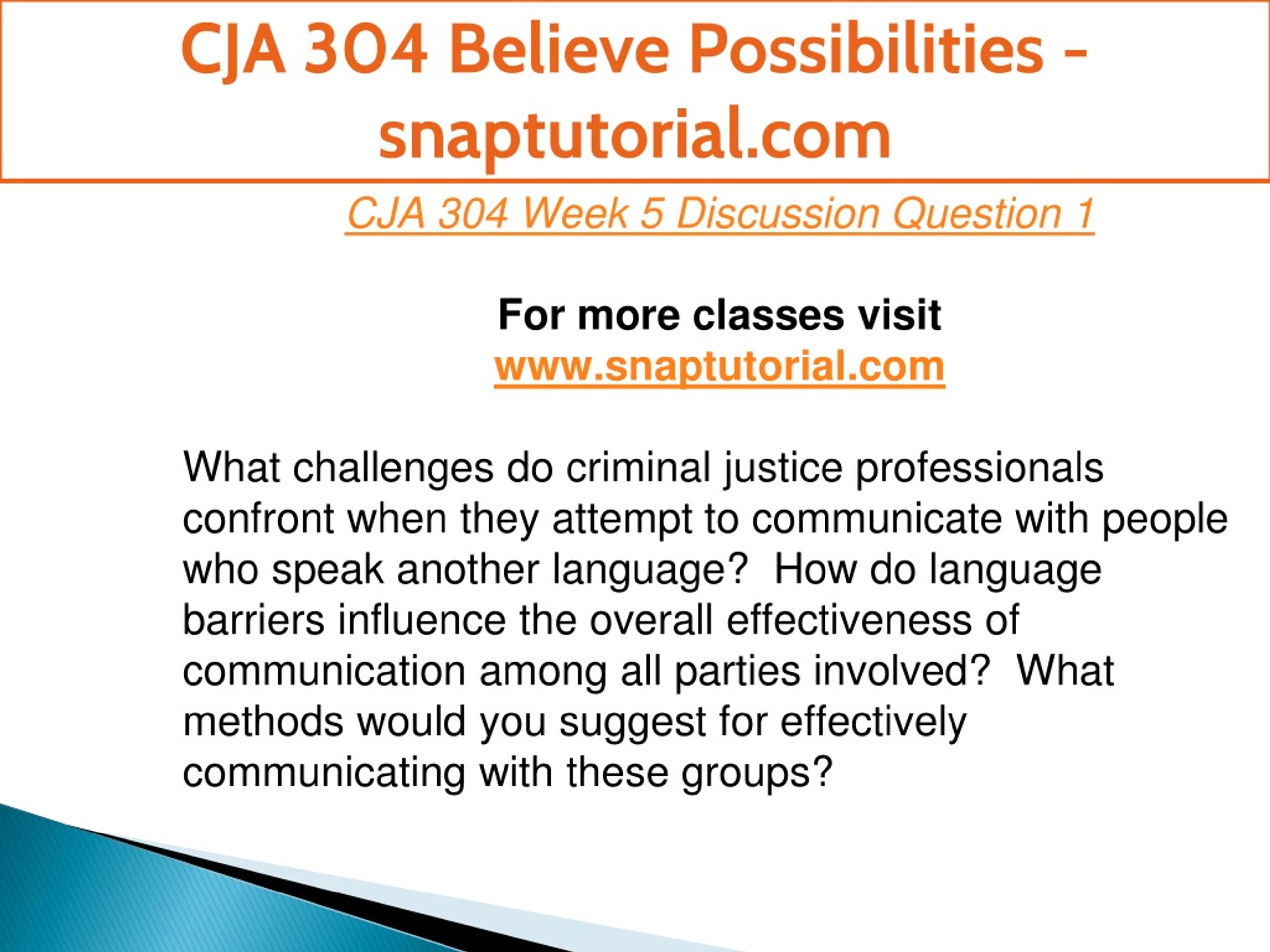 CJA 304 Believe Possibilities - snaptutorial.com

CJA 304 Week 5 Discussion Question 1

For more classes visit
www.snaptutorial.com

What challenges do criminal justice professionals confront when they attempt to communicate with people who speak another language?  How do language barriers influence the overall effectiveness of communication among all parties involved?  What methods would you suggest for effectively communicating with these groups?